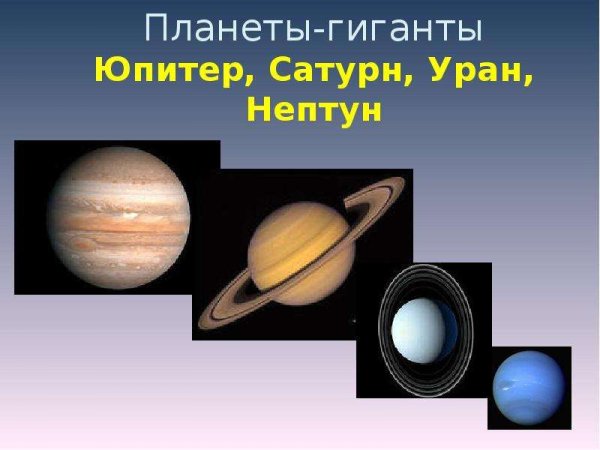 Планеты-гиганты

Юпитер, Сатурн, Уран, Нептун